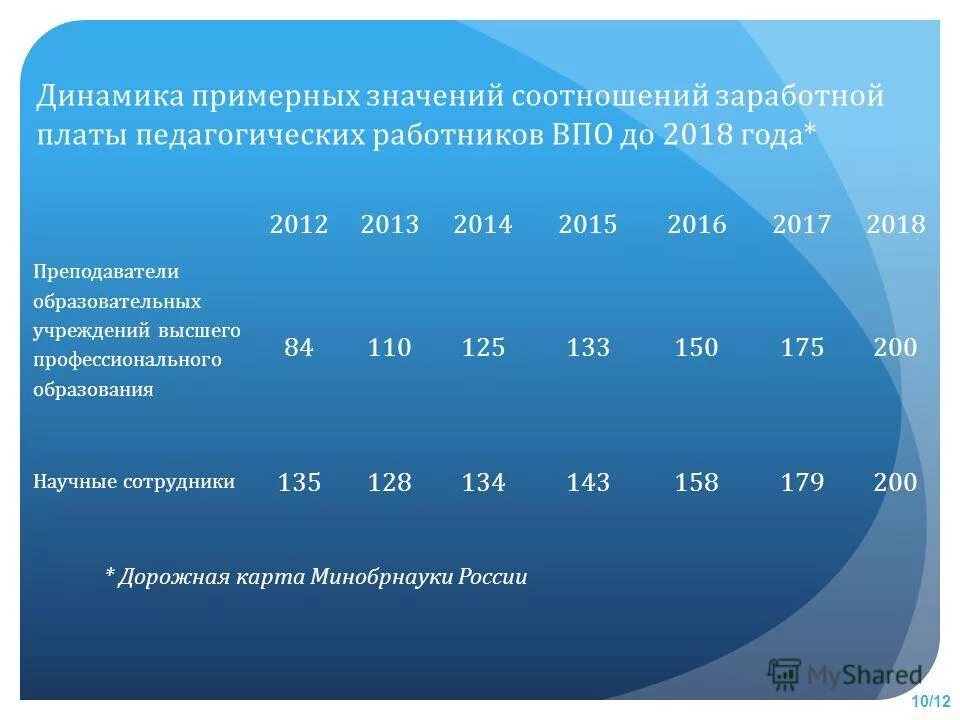 Динамика примерных значений соотношений заработной платы педагогических работников ВПО до 2018 года*

| | 2012 | 2013 | 2014 | 2015 | 2016 | 2017 | 2018 |
|---|---|---|---|---|---|---|---|
| Преподаватели образовательных учреждений высшего профессионального образования | 84 | 110 | 125 | 133 | 150 | 175 | 200 |
| Научные сотрудники | 135 | 128 | 134 | 143 | 158 | 179 | 200 |

* Дорожная карта Минобрнауки России

MyShared

10/12